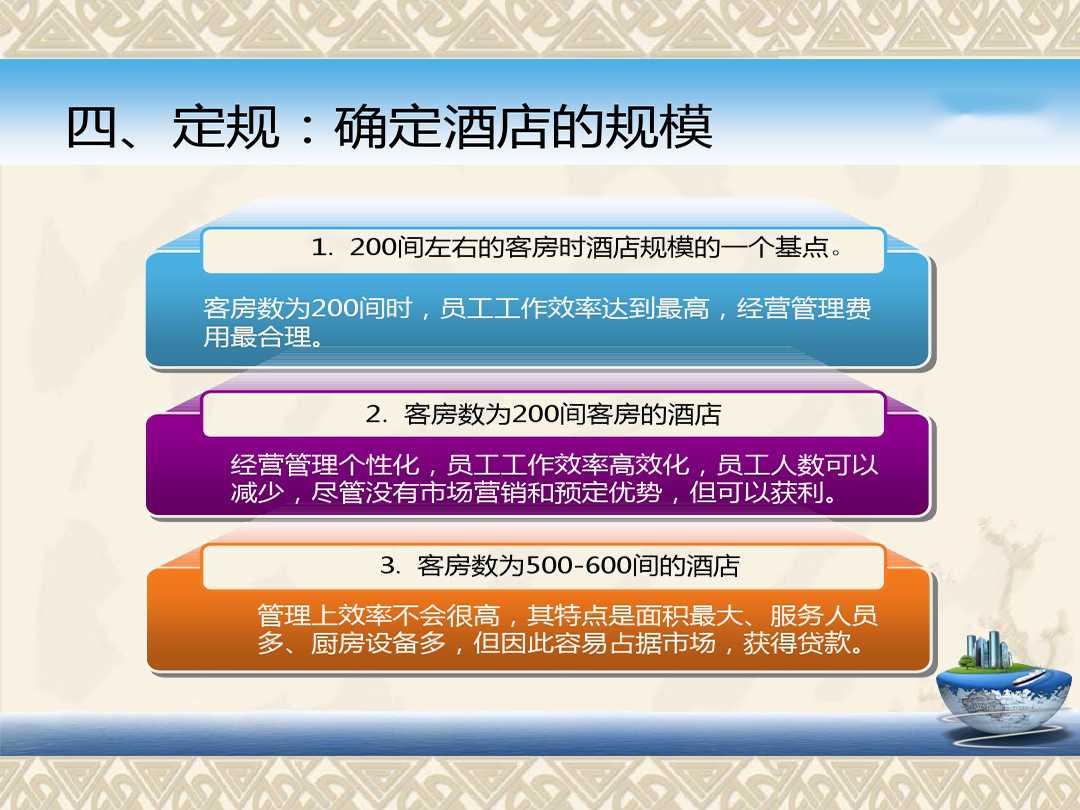 四、定规：确定酒店的规模

1. 200间左右的客房时酒店规模的一个基点。

客房数为200间时，员工工作效率达到最高，经营管理费用最合理。

2. 客房数为200间客房的酒店

经营管理个性化，员工工作效率高效化，员工人数可以减少，尽管没有市场营销和预定优势，但可以获利。

3. 客房数为500-600间的酒店

管理上效率不会很高，其特点是面积最大、服务人员多、厨房设备多，但因此容易占据市场，获得贷款。